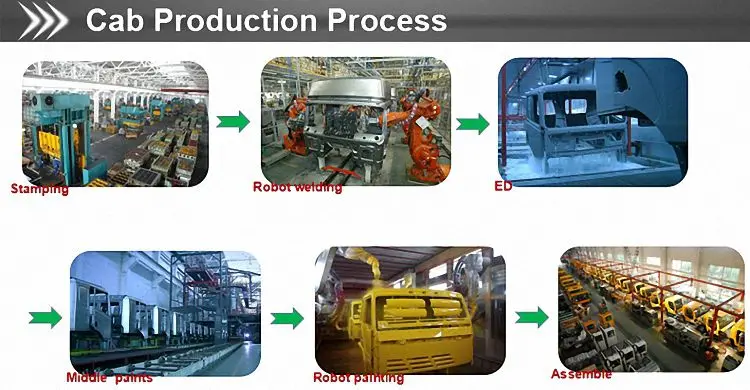 Cab Production Process

Stamping

Robot welding

ED

Middle paints

Robot painting

Assemble